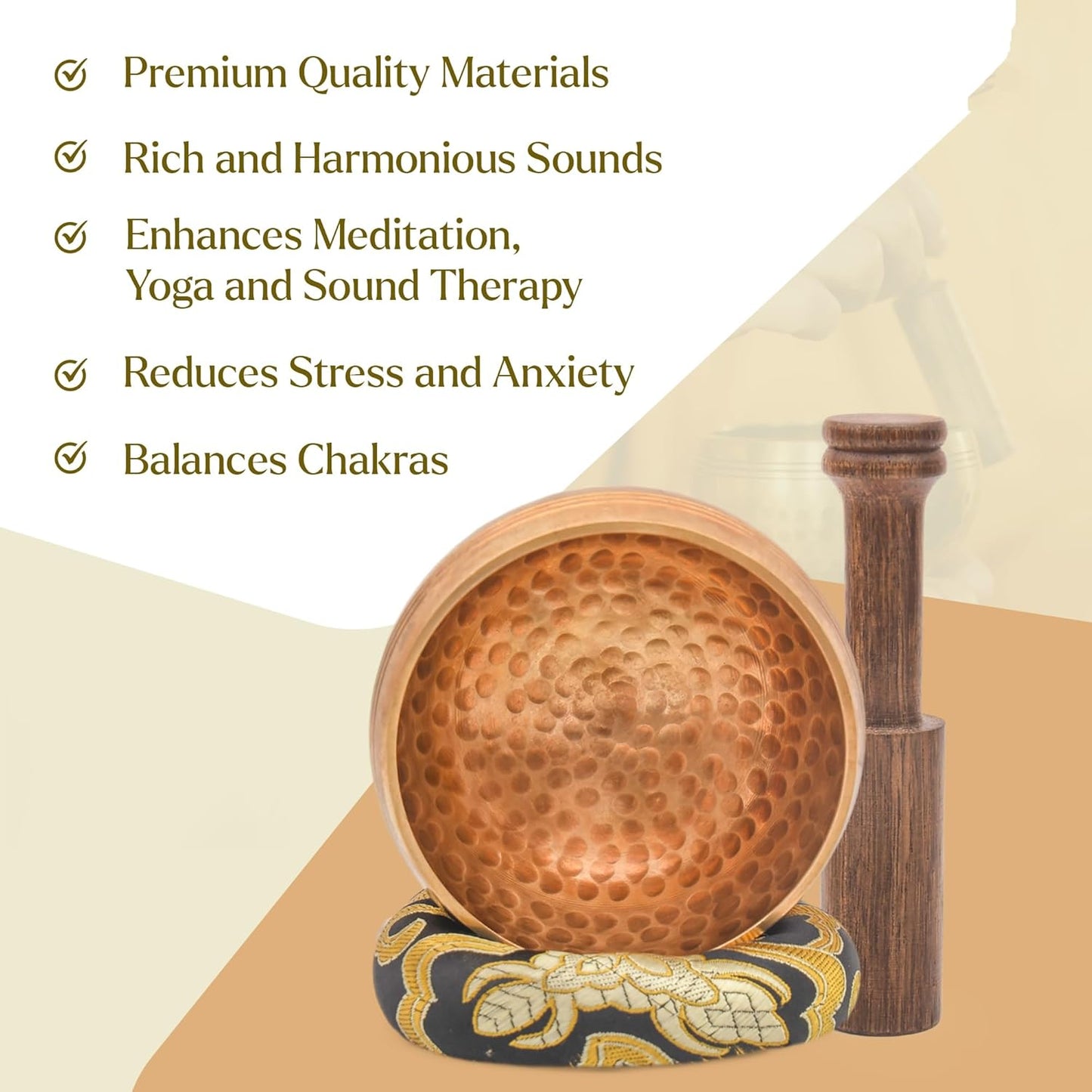 Premium Quality Materials

Rich and Harmonious Sounds

Enhances Meditation, Yoga and Sound Therapy

Reduces Stress and Anxiety

Balances Chakras